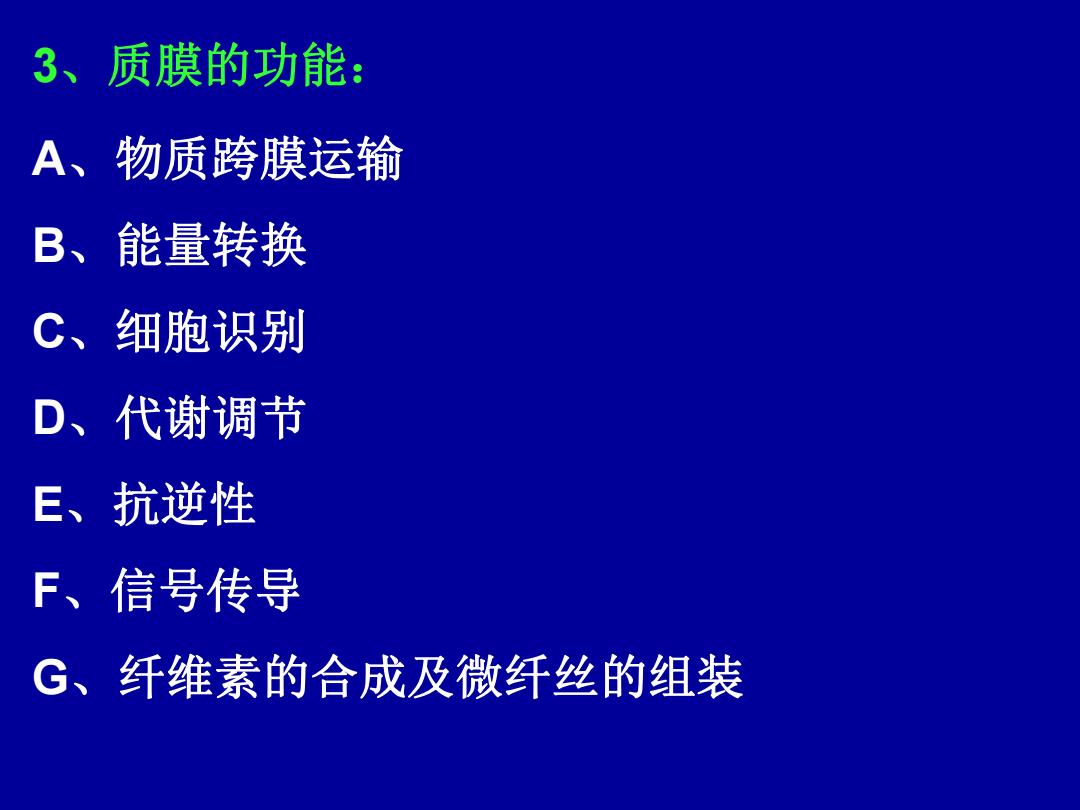 3、质膜的功能：

A、物质跨膜运输

B、能量转换

C、细胞识别

D、代谢调节

E、抗逆性

F、信号传导

G、纤维素的合成及微纤丝的组装